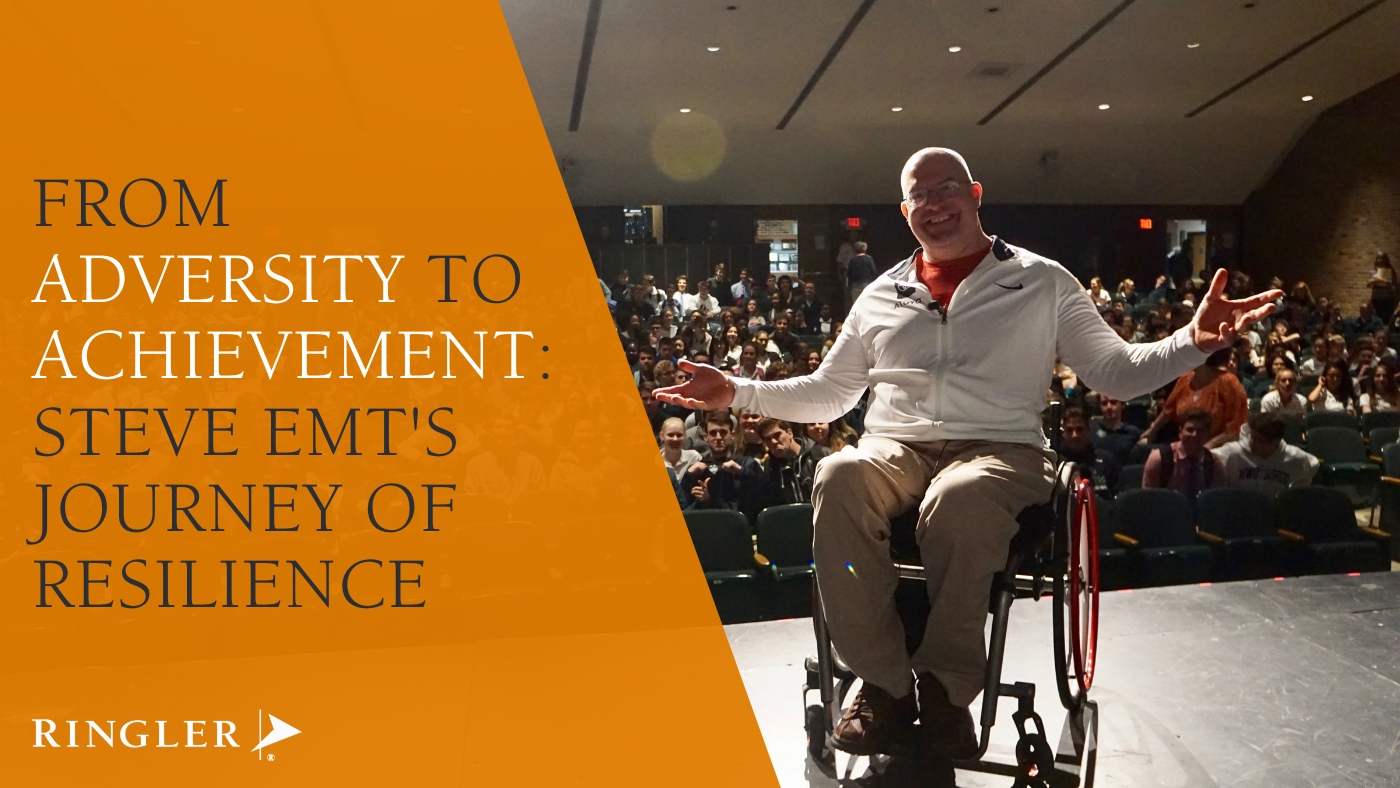 FROM ADVERSITY TO ACHIEVEMENT: STEVE EMT'S JOURNEY OF RESILIENCE

RINGLER